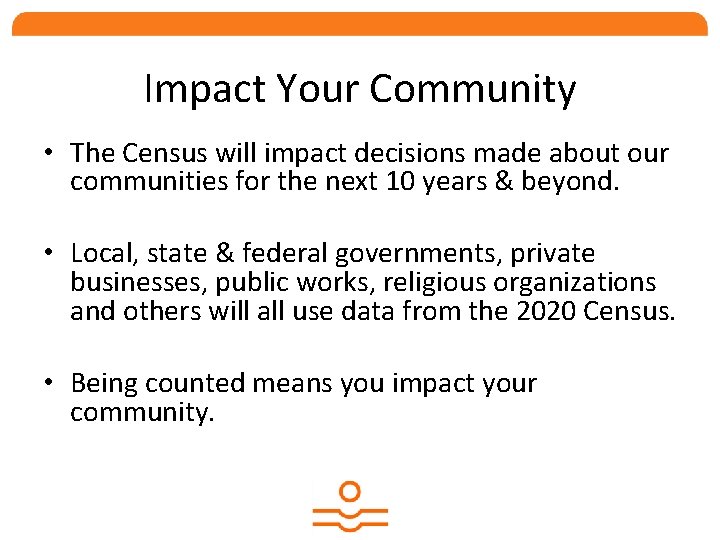 Impact Your Community

• The Census will impact decisions made about our communities for the next 10 years & beyond.

• Local, state & federal governments, private businesses, public works, religious organizations and others will all use data from the 2020 Census.

• Being counted means you impact your community.